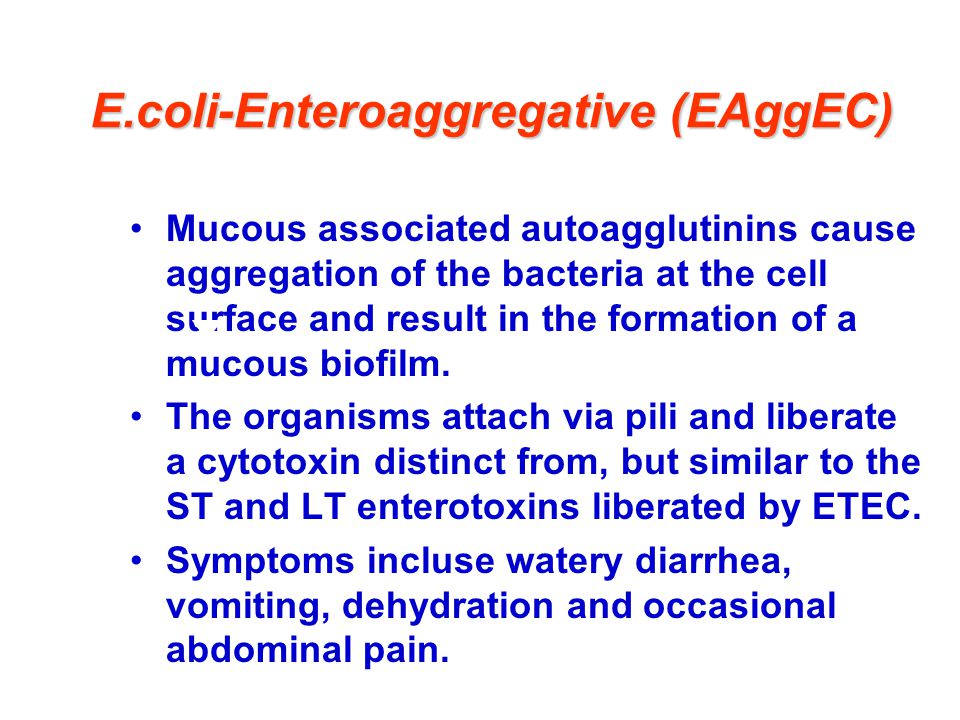 E.coli-Enteroaggregative (EAggEC)

• Mucous associated autoagglutinins cause aggregation of the bacteria at the cell surface and result in the formation of a mucous biofilm.
• The organisms attach via pili and liberate a cytotoxin distinct from, but similar to the ST and LT enterotoxins liberated by ETEC.
• Symptoms incluse watery diarrhea, vomiting, dehydration and occasional abdominal pain.